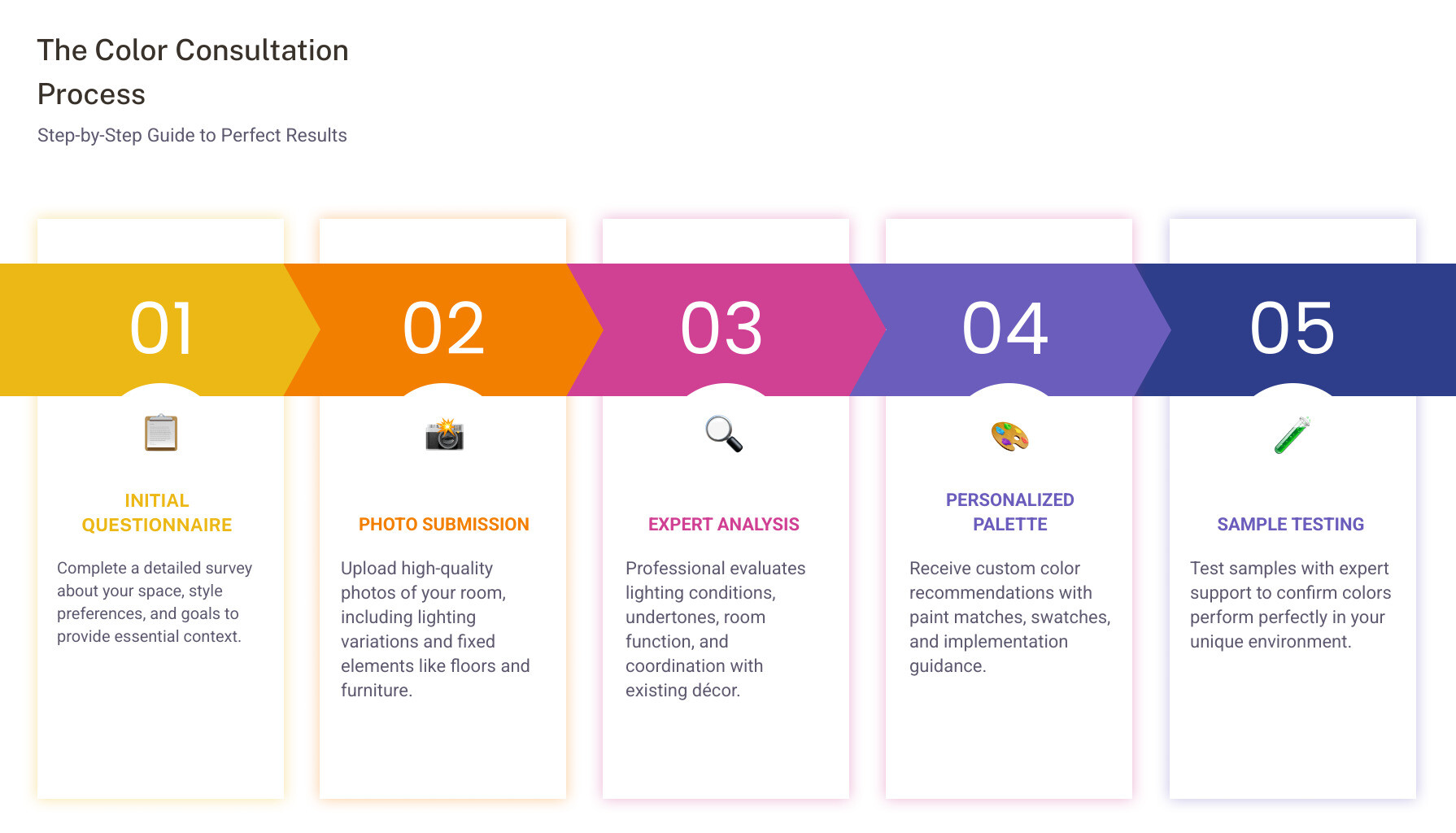 The Color Consultation Process

Step-by-Step Guide to Perfect Results

01

INITIAL QUESTIONNAIRE

Complete a detailed survey about your space, style preferences, and goals to provide essential context.

02

PHOTO SUBMISSION

Upload high-quality photos of your room, including lighting variations and fixed elements like floors and furniture.

03

EXPERT ANALYSIS

Professional evaluates lighting conditions, undertones, room function, and coordination with existing décor.

04

PERSONALIZED PALETTE

Receive custom color recommendations with paint matches, swatches, and implementation guidance.

05

SAMPLE TESTING

Test samples with expert support to confirm colors perform perfectly in your unique environment.